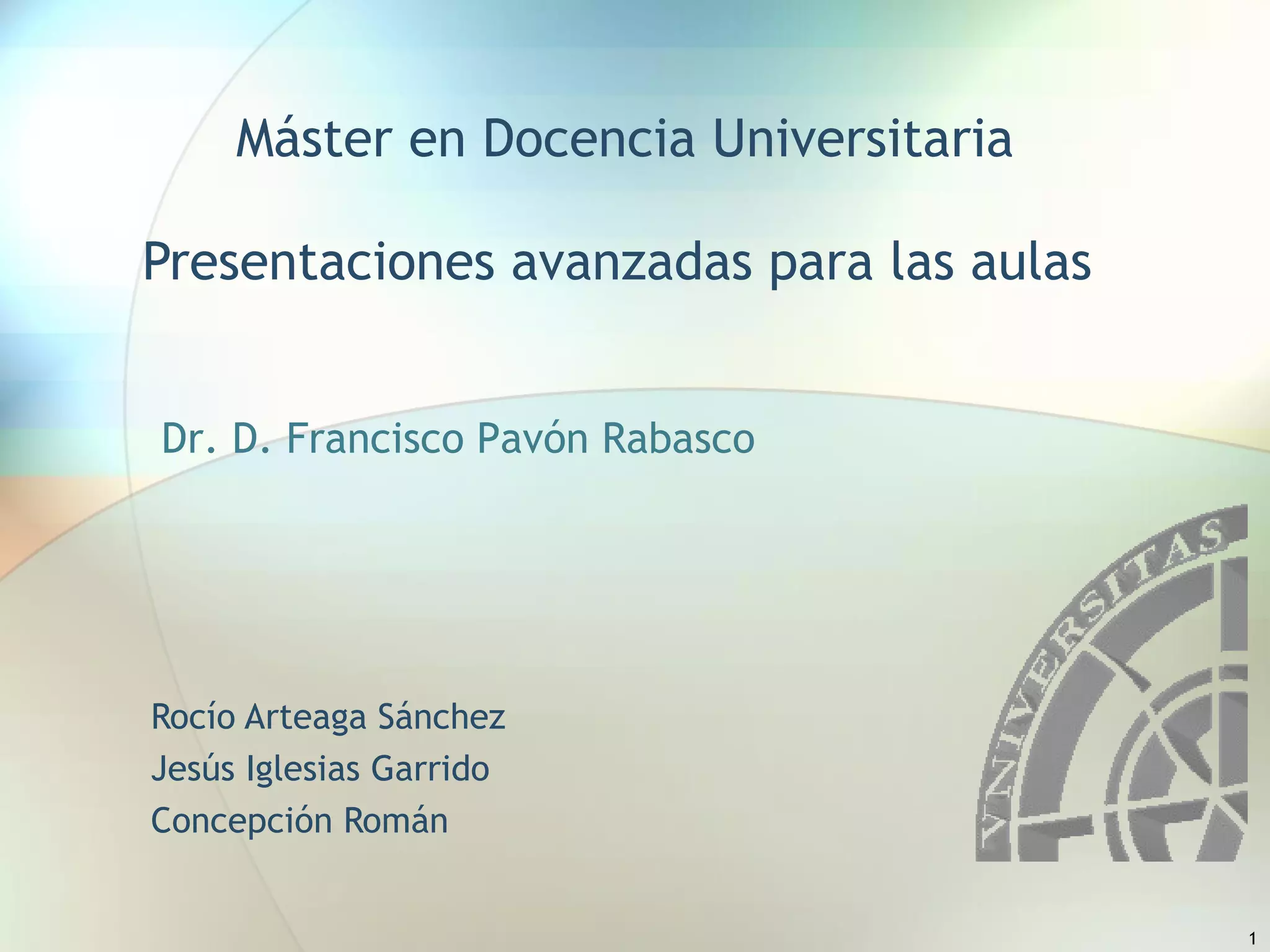 Máster en Docencia Universitaria

Presentaciones avanzadas para las aulas

Dr. D. Francisco Pavón Rabasco

Rocío Arteaga Sánchez
Jesús Iglesias Garrido
Concepción Román

VNIVERSITAS

1